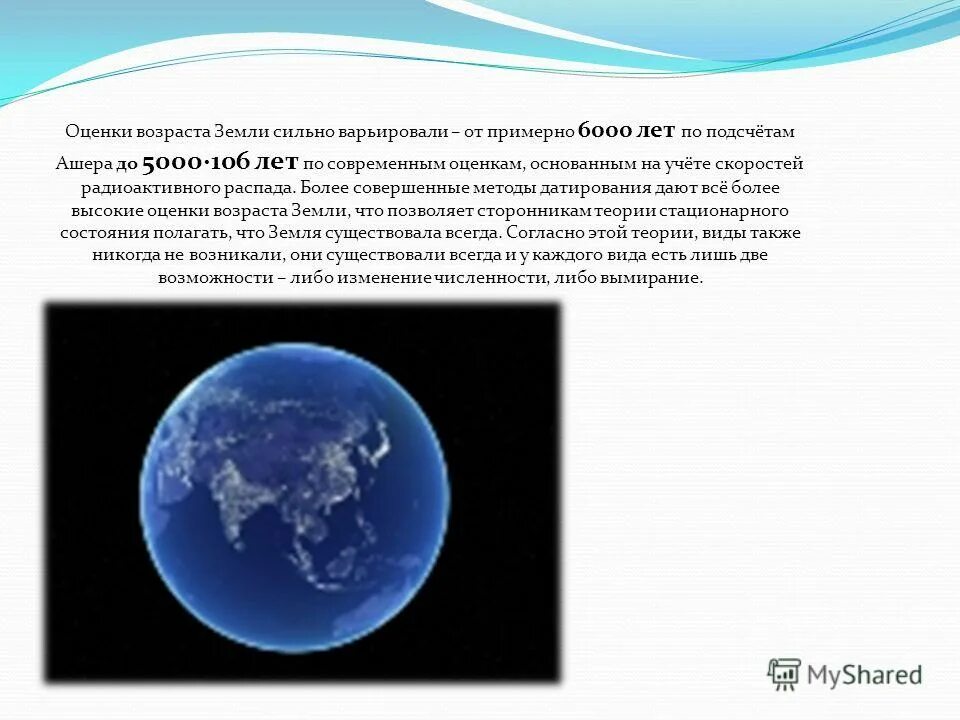 Оценки возраста Земли сильно варьировали – от примерно 6000 лет по подсчётам Ашера до 5000·106 лет по современным оценкам, основанным на учёте скоростей радиоактивного распада. Более совершенные методы датирования дают всё более высокие оценки возраста Земли, что позволяет сторонникам теории стационарного состояния полагать, что Земля существовала всегда. Согласно этой теории, виды также никогда не возникали, они существовали всегда и у каждого вида есть лишь две возможности – либо изменение численности, либо вымирание.

MyShared